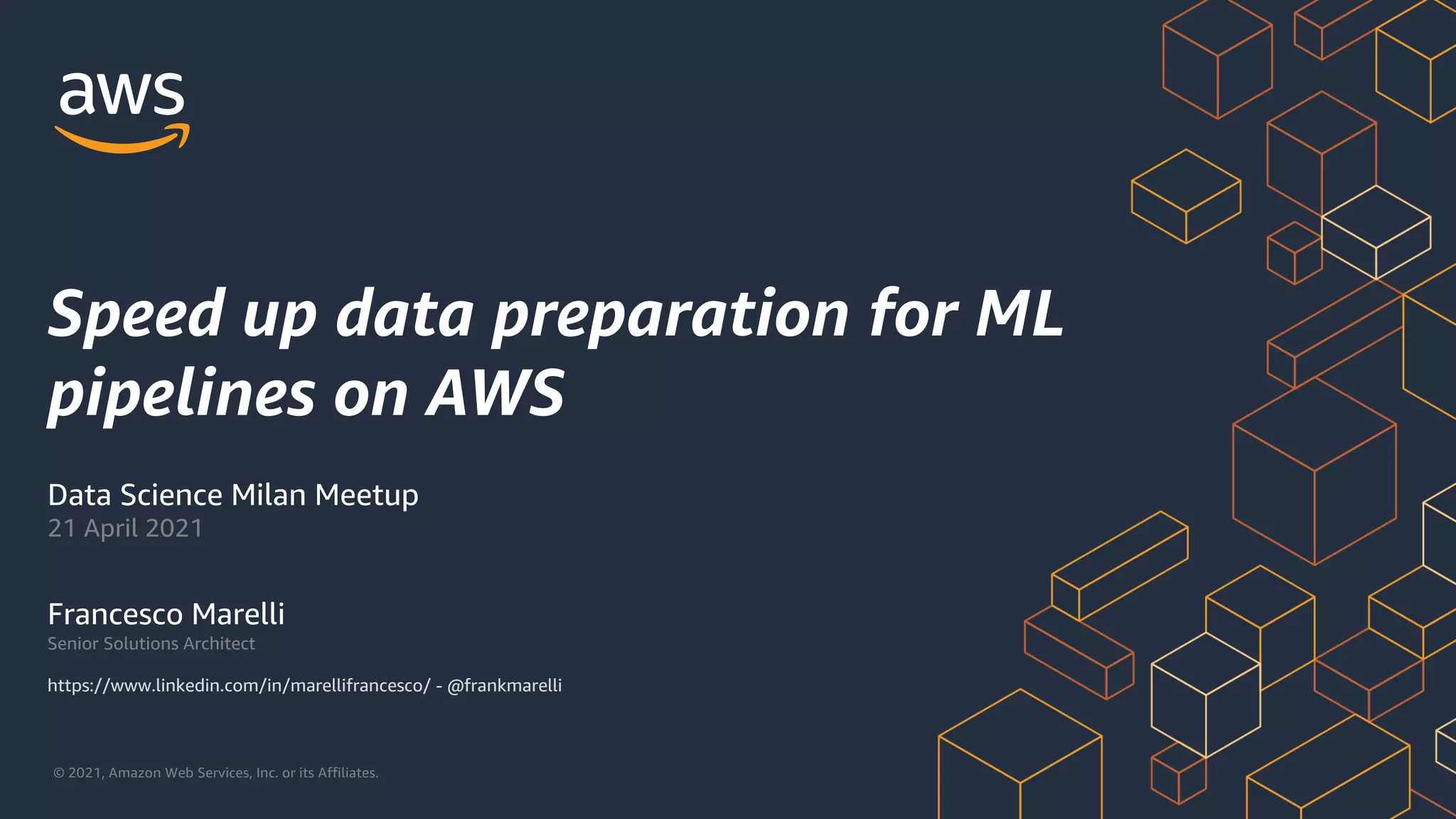 aws

Speed up data preparation for ML pipelines on AWS

Data Science Milan Meetup
21 April 2021

Francesco Marelli
Senior Solutions Architect

https://www.linkedin.com/in/marellifrancesco/ - @frankmarelli

© 2021, Amazon Web Services, Inc. or its Affiliates.